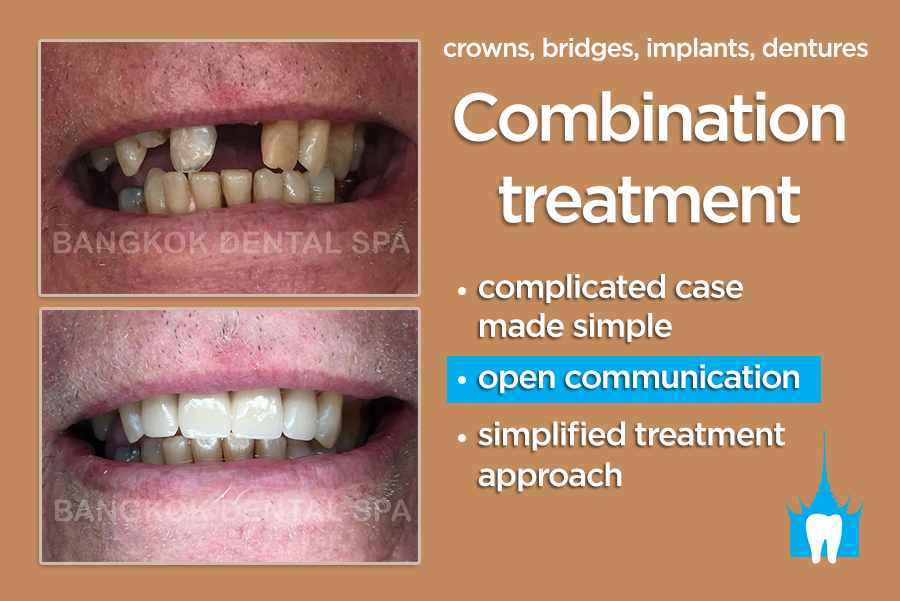 crowns, bridges, implants, dentures

Combination treatment

• complicated case made simple
• open communication
• simplified treatment approach

BANGKOK DENTAL SPA